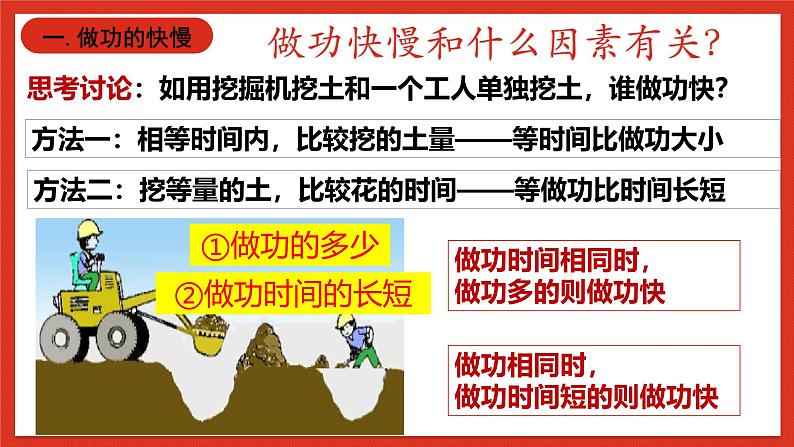 一. 做功的快慢

做功快慢和什么因素有关？

思考讨论：如用挖掘机挖土和一个工人单独挖土，谁做功快？

方法一：相等时间内，比较挖的土量——等时间比做功大小

方法二：挖等量的土，比较花的时间——等做功比时间长短

①做功的多少

②做功时间的长短

做功时间相同时，
做功多的则做功快

做功相同时，
做功时间短的则做功快